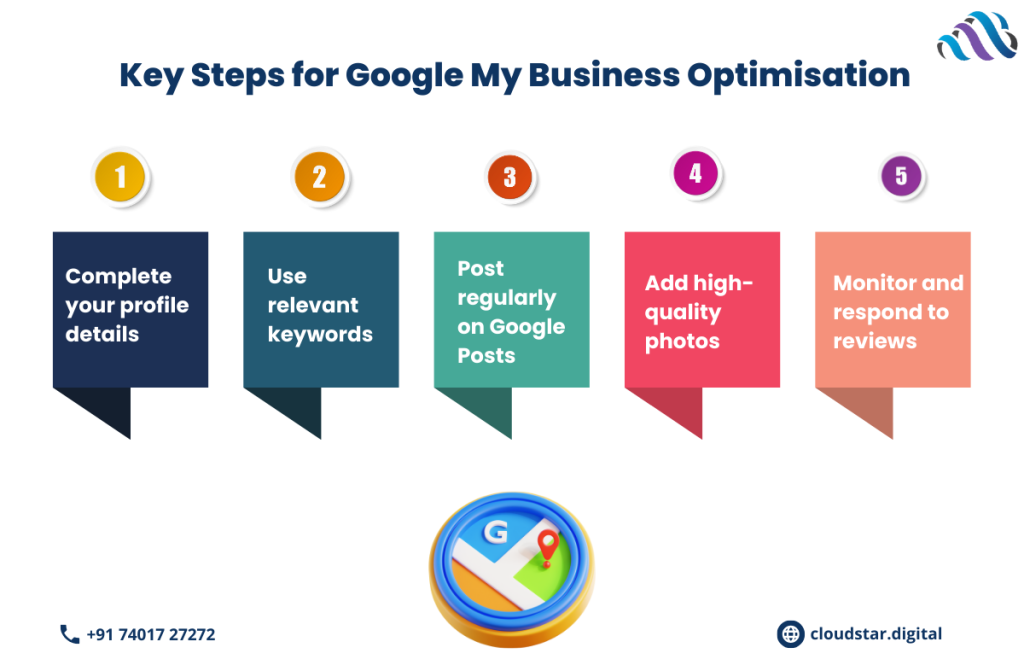 Key Steps for Google My Business Optimisation

1
Complete your profile details

2
Use relevant keywords

3
Post regularly on Google Posts

4
Add high-quality photos

5
Monitor and respond to reviews

G

+91 74017 27272

cloudstar.digital